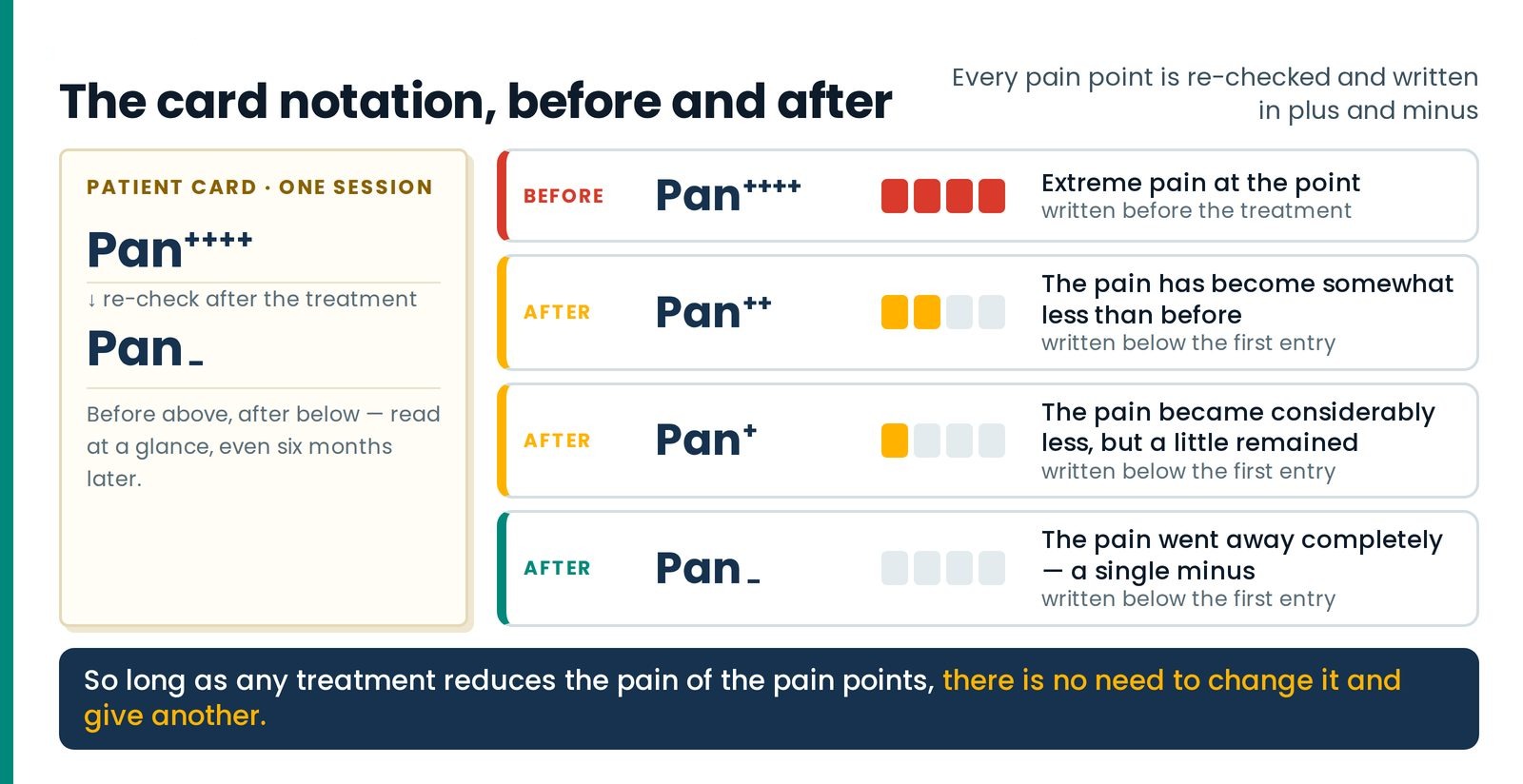 The card notation, before and after

Every pain point is re-checked and written in plus and minus

PATIENT CARD · ONE SESSION

Pan$^{++++}$

↓ re-check after the treatment

Pan$_{-}$

Before above, after below — read at a glance, even six months later.

BEFORE

Pan$^{++++}$

Extreme pain at the point
written before the treatment

AFTER

Pan$^{++}$

The pain has become somewhat less than before
written below the first entry

AFTER

Pan$^{+}$

The pain became considerably less, but a little remained
written below the first entry

AFTER

Pan$_{-}$

The pain went away completely — a single minus
written below the first entry

So long as any treatment reduces the pain of the pain points, there is no need to change it and give another.